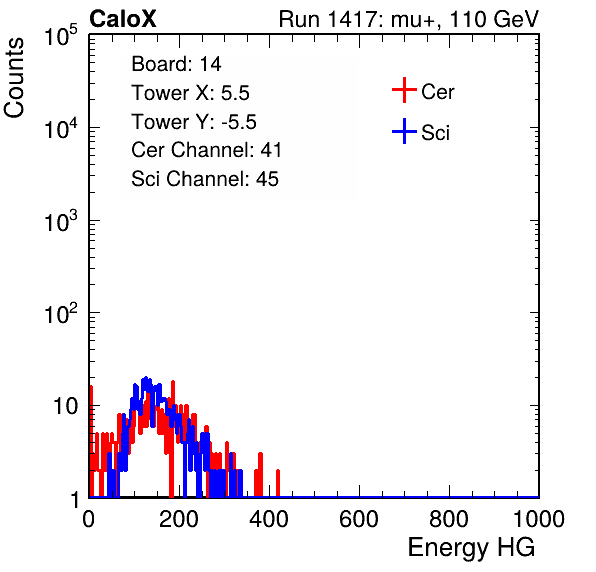 CaloX

Run 1417: mu+, 110 GeV

Counts

$10^5$

$10^4$

$10^3$

$10^2$

10

1

Board: 14
Tower X: 5.5
Tower Y: -5.5
Cer Channel: 41
Sci Channel: 45

Cer

Sci

0 200 400 600 800 1000

Energy HG